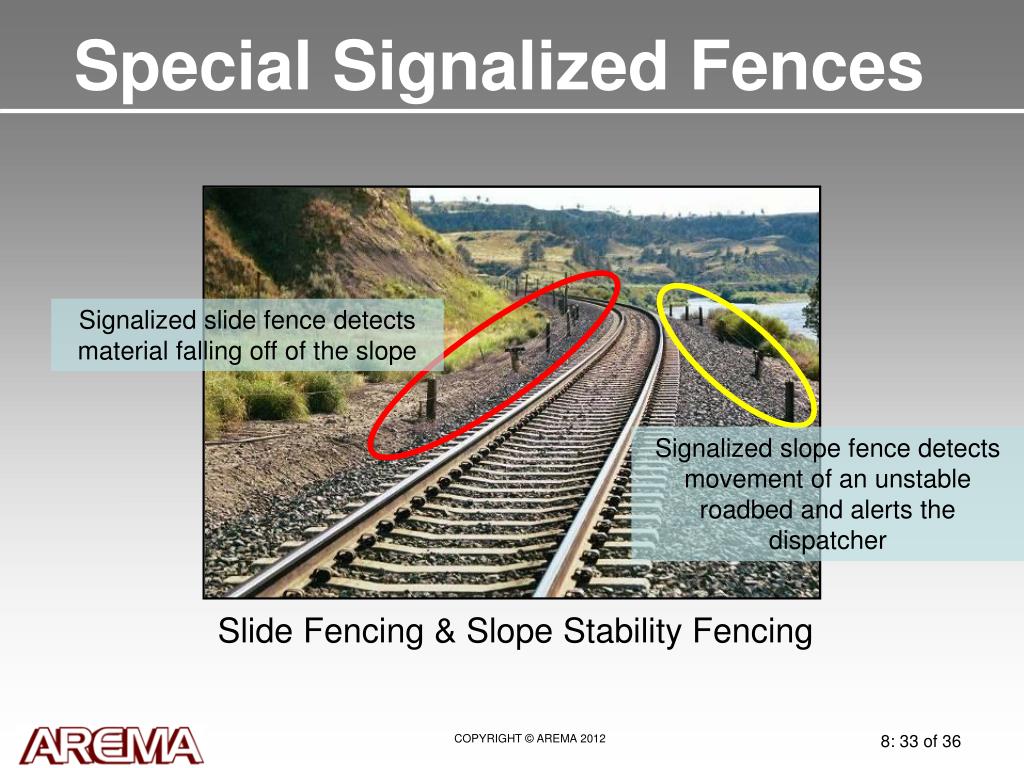 Special Signalized Fences

Signalized slide fence detects material falling off of the slope

Signalized slope fence detects movement of an unstable roadbed and alerts the dispatcher

Slide Fencing & Slope Stability Fencing

AREMA

COPYRIGHT © AREMA 2012

8: 33 of 36